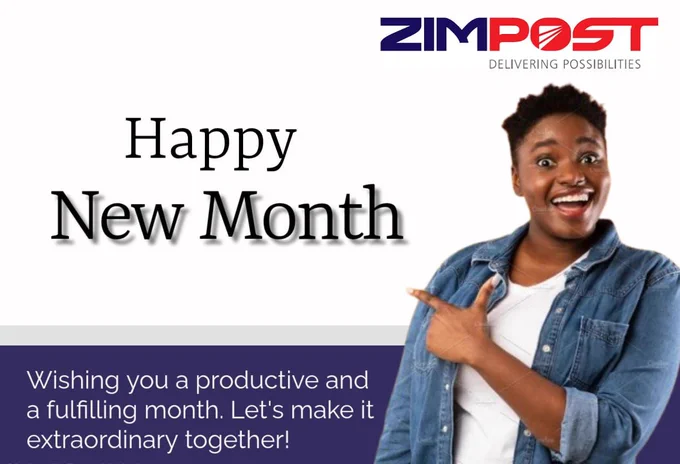 ZIMPOST
DELIVERING POSSIBILITIES

Happy
New Month

Wishing you a productive and a fulfilling month. Let's make it extraordinary together!